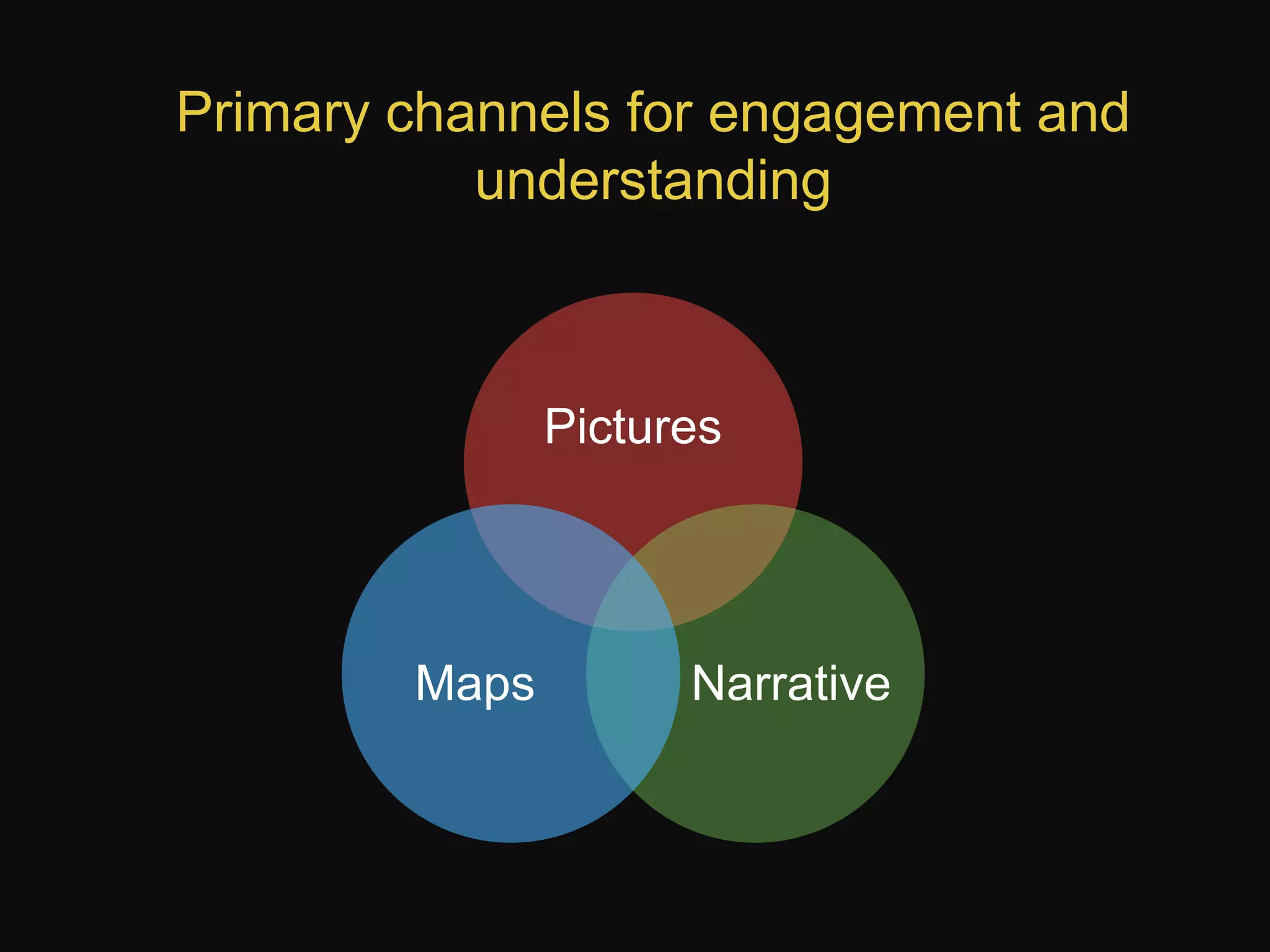 Primary channels for engagement and understanding

Pictures

Maps

Narrative